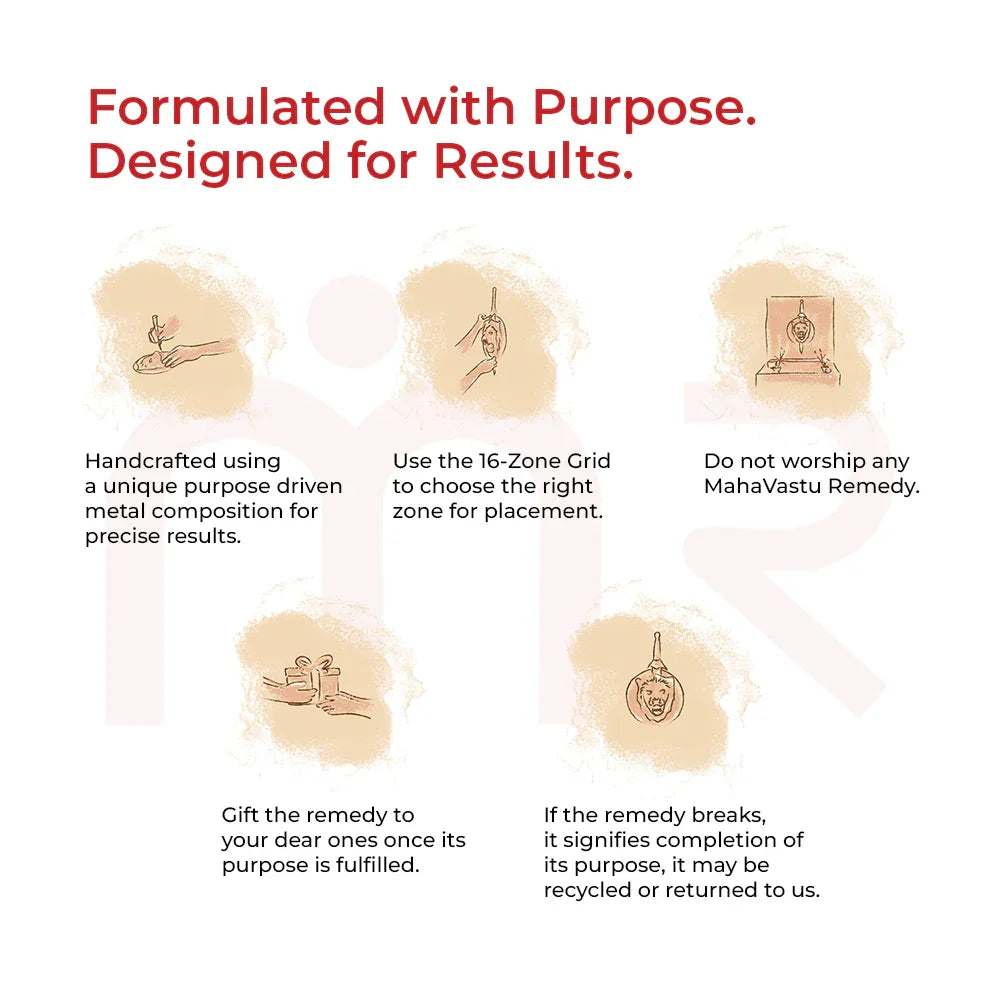 Formulated with Purpose.
Designed for Results.

Handcrafted using a unique purpose driven metal composition for precise results.

Use the 16-Zone Grid to choose the right zone for placement.

Do not worship any MahaVastu Remedy.

Gift the remedy to your dear ones once its purpose is fulfilled.

If the remedy breaks, it signifies completion of its purpose, it may be recycled or returned to us.